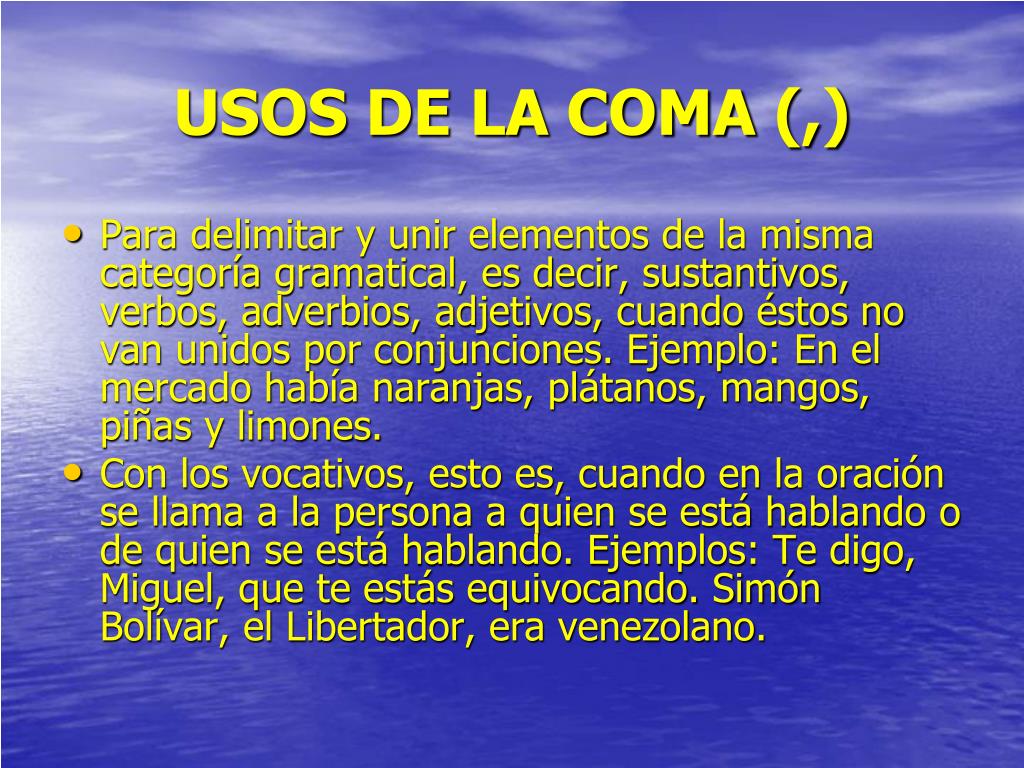 USOS DE LA COMA (,)

• Para delimitar y unir elementos de la misma categoría gramatical, es decir, sustantivos, verbos, adverbios, adjetivos, cuando éstos no van unidos por conjunciones. Ejemplo: En el mercado había naranjas, plátanos, mangos, piñas y limones.
• Con los vocativos, esto es, cuando en la oración se llama a la persona a quien se está hablando o de quien se está hablando. Ejemplos: Te digo, Miguel, que te estás equivocando. Simón Bolívar, el Libertador, era venezolano.